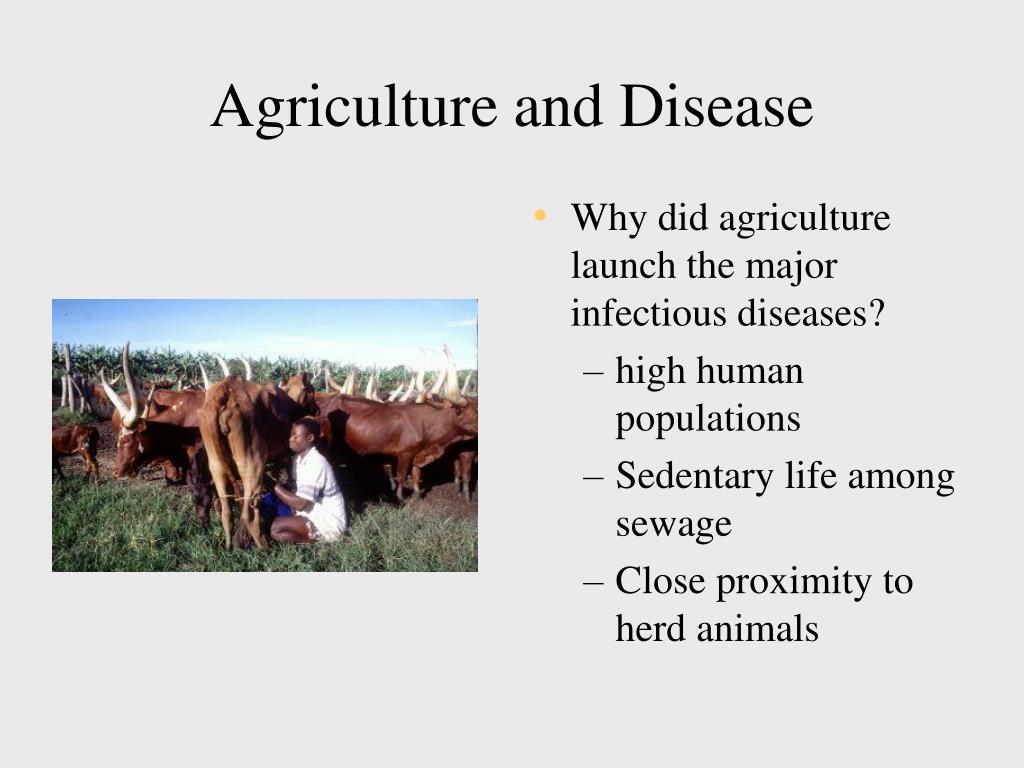 Agriculture and Disease

• Why did agriculture launch the major infectious diseases?
– high human populations
– Sedentary life among sewage
– Close proximity to herd animals